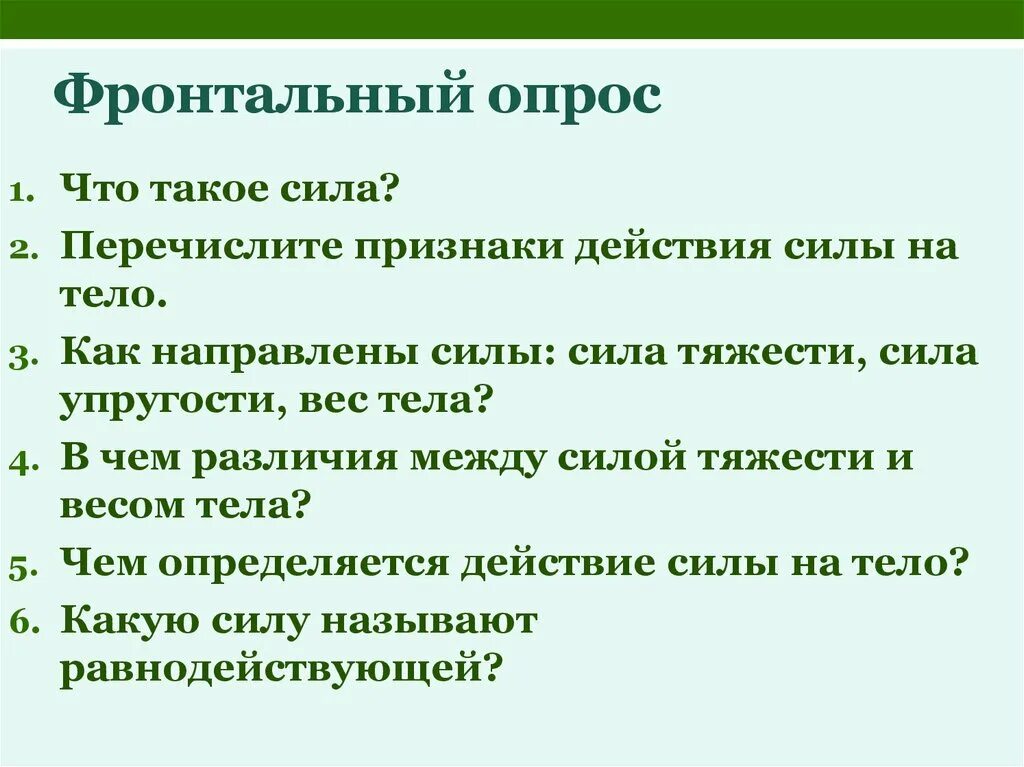 Фронтальный опрос

1. Что такое сила?
2. Перечислите признаки действия силы на тело.
3. Как направлены силы: сила тяжести, сила упругости, вес тела?
4. В чем различия между силой тяжести и весом тела?
5. Чем определяется действие силы на тело?
6. Какую силу называют равнодействующей?